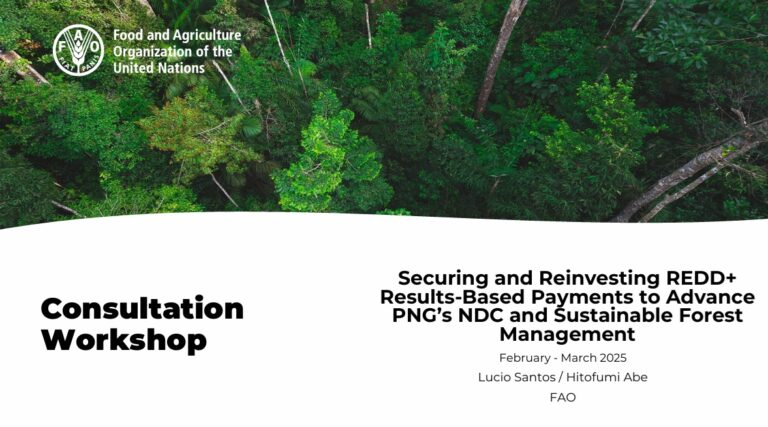 FAO FIAT PANIS

Food and Agriculture Organization of the United Nations

Consultation Workshop

Securing and Reinvesting REDD+ Results-Based Payments to Advance PNG's NDC and Sustainable Forest Management

February - March 2025

Lucio Santos / Hitofumi Abe

FAO